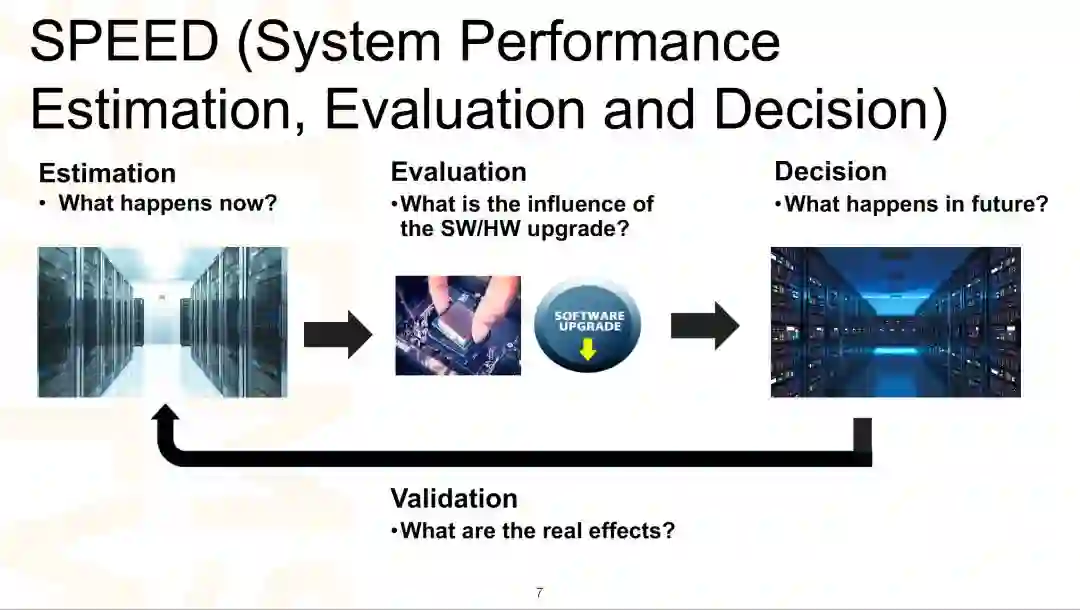 SPEED (System Performance Estimation, Evaluation and Decision)

Estimation
• What happens now?

Evaluation
•What is the influence of the SW/HW upgrade?

SOFTWARE UPGRADE

Decision
•What happens in future?

Validation
•What are the real effects?

7